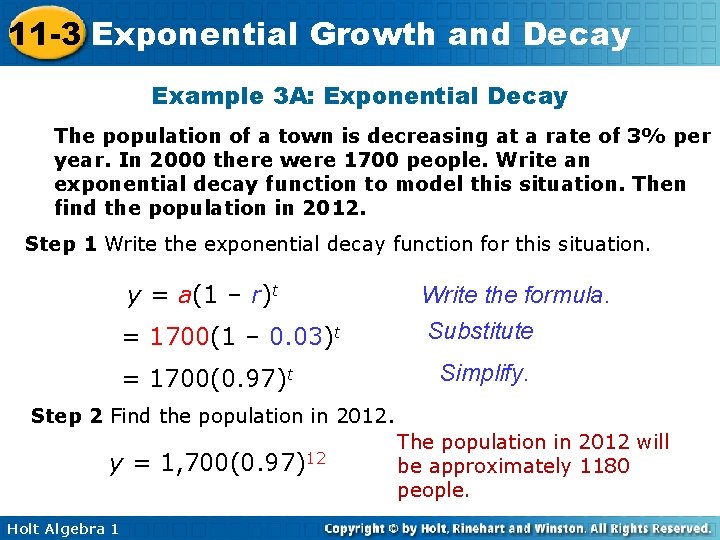 11-3 Exponential Growth and Decay

Example 3A: Exponential Decay

The population of a town is decreasing at a rate of 3% per year. In 2000 there were 1700 people. Write an exponential decay function to model this situation. Then find the population in 2012.

Step 1 Write the exponential decay function for this situation.

$y = a(1 - r)^t$ Write the formula.

$= 1700(1 - 0.03)^t$ Substitute

$= 1700(0.97)^t$ Simplify.

Step 2 Find the population in 2012.

$y = 1,700(0.97)^{12}$

The population in 2012 will be approximately 1180 people.

Holt Algebra 1

Copyright © by Holt, Rinehart and Winston. All Rights Reserved.